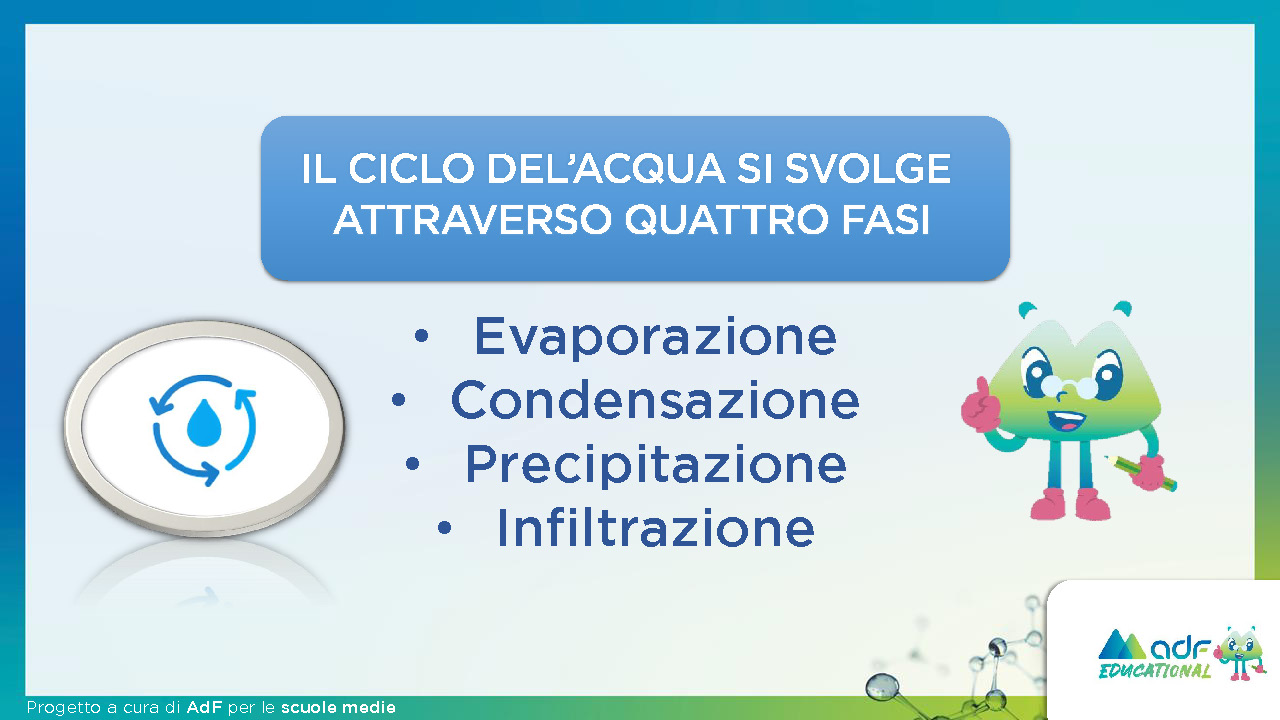 IL CICLO DEL'ACQUA SI SVOLGE ATTRAVERSO QUATTRO FASI

• Evaporazione
• Condensazione
• Precipitazione
• Infiltrazione

adf EDUCATIONAL

Progetto a cura di AdF per le scuole medie